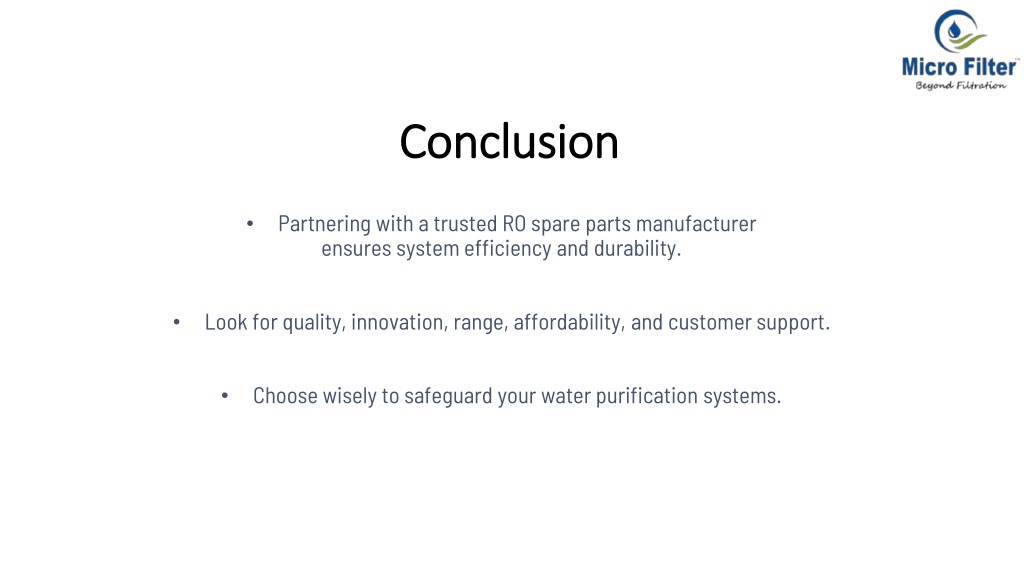 Micro Filter™
Beyond Filtration

Conclusion

• Partnering with a trusted RO spare parts manufacturer ensures system efficiency and durability.

• Look for quality, innovation, range, affordability, and customer support.

• Choose wisely to safeguard your water purification systems.